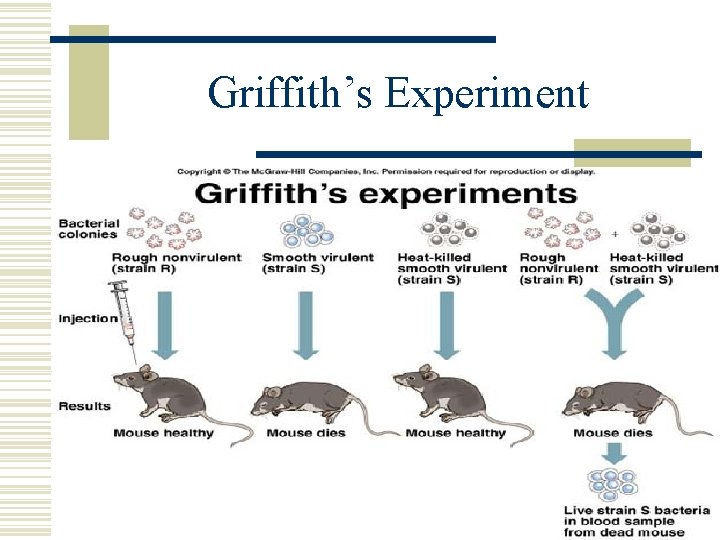 Griffith's Experiment

Copyright © The McGraw-Hill Companies, Inc. Permission required for reproduction or display.

Griffith's experiments

Bacterial colonies

Rough nonvirulent (strain R)

Smooth virulent (strain S)

Heat-killed smooth virulent (strain S)

Rough nonvirulent (strain R)

+

Heat-killed smooth virulent (strain S)

Injection

Results

Mouse healthy

Mouse dies

Mouse healthy

Mouse dies

Live strain S bacteria in blood sample from dead mouse